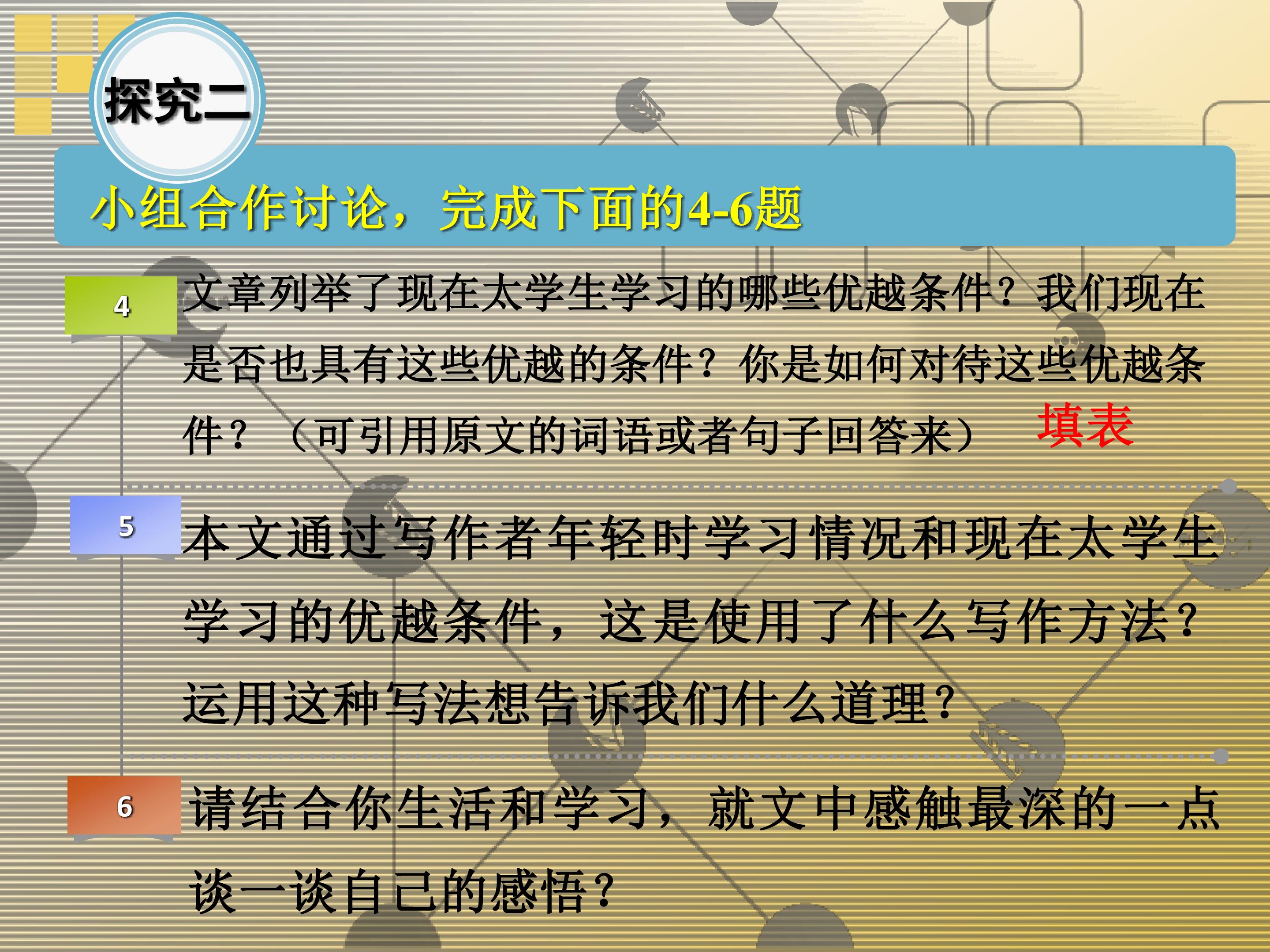 探究二

小组合作讨论，完成下面的4-6题

4

文章列举了现在太学生学习的哪些优越条件？我们现在是否也具有这些优越的条件？你是如何对待这些优越条件？（可引用原文的词语或者句子回答来）

填表

5

本文通过写作者年轻时学习情况和现在太学生学习的优越条件，这是使用了什么写作方法？运用这种写法想告诉我们什么道理？

6

请结合你生活和学习，就文中感触最深的一点谈一谈自己的感悟？